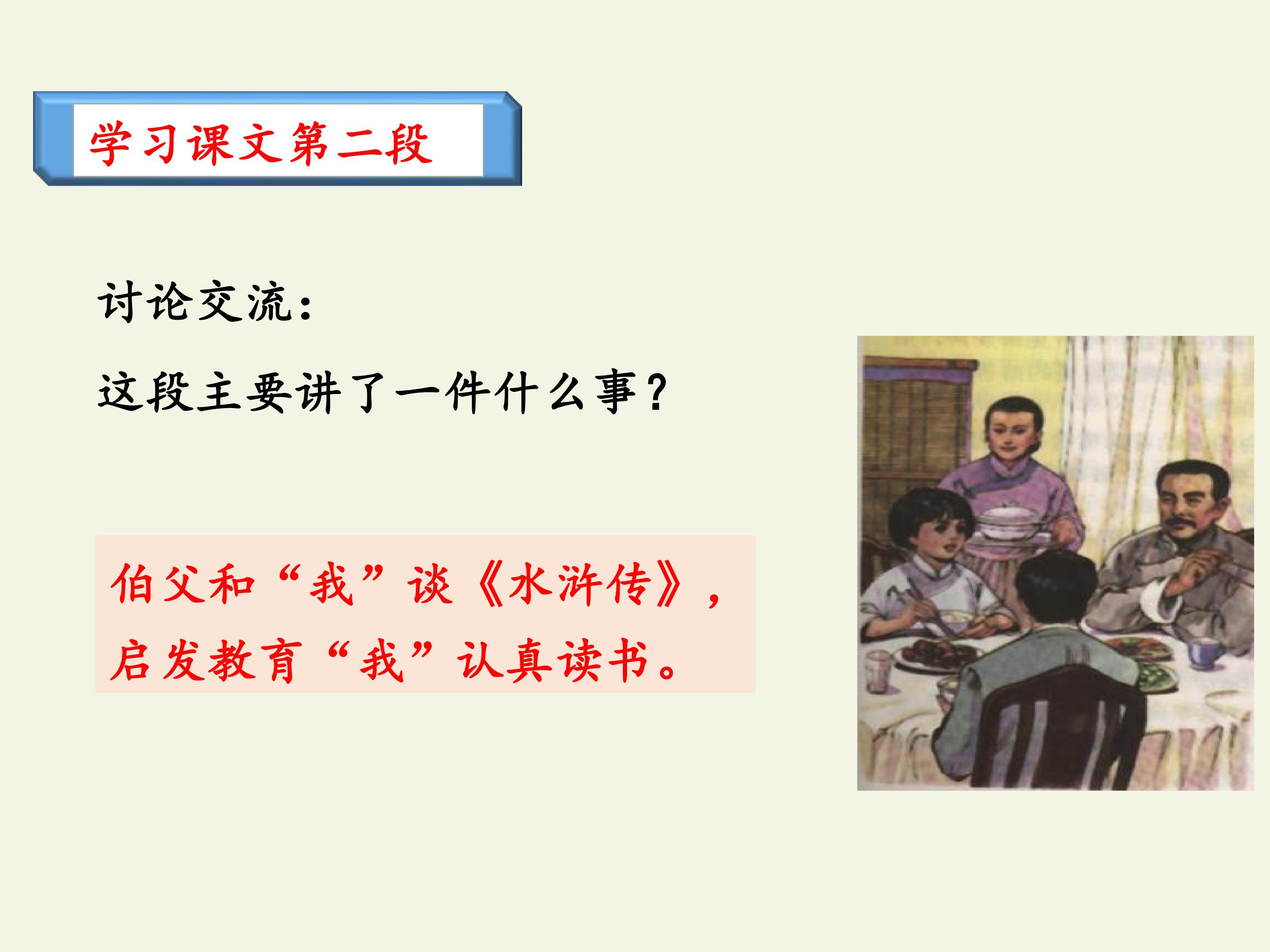 学习课文第二段

讨论交流:

这段主要讲了一件什么事?

伯父和“我”谈《水浒传》,启发教育“我”认真读书。